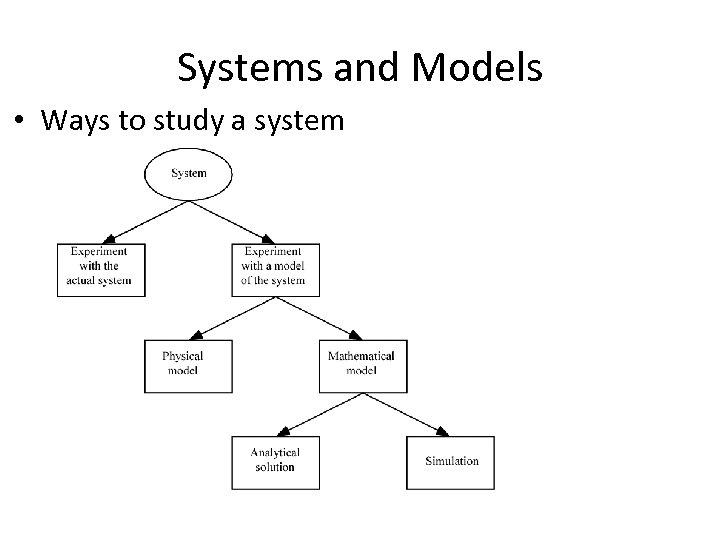 Systems and Models

• Ways to study a system

System

Experiment with the actual system

Experiment with a model of the system

Physical model

Mathematical model

Analytical solution

Simulation